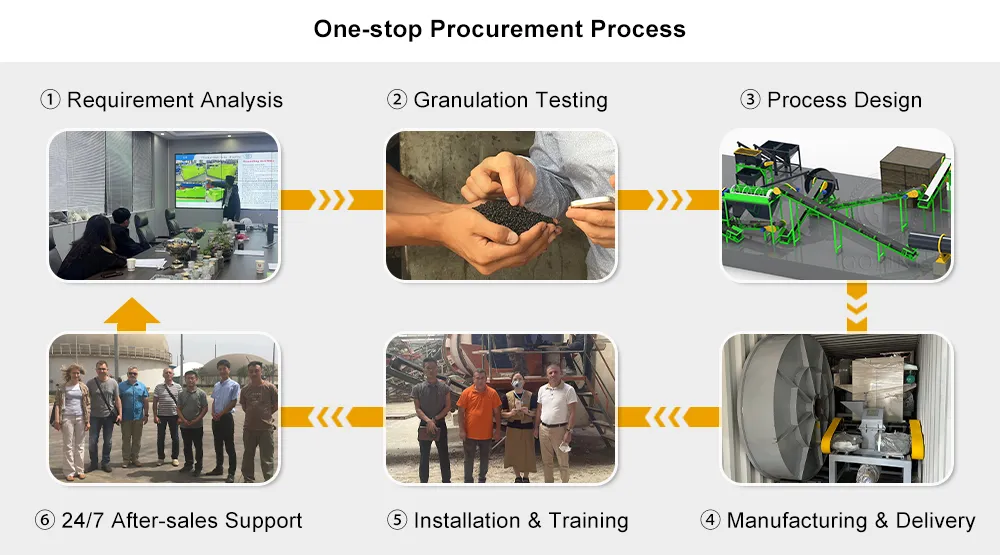 One-stop Procurement Process

① Requirement Analysis

② Granulation Testing

③ Process Design

⑥ 24/7 After-sales Support

⑤ Installation & Training

④ Manufacturing & Delivery